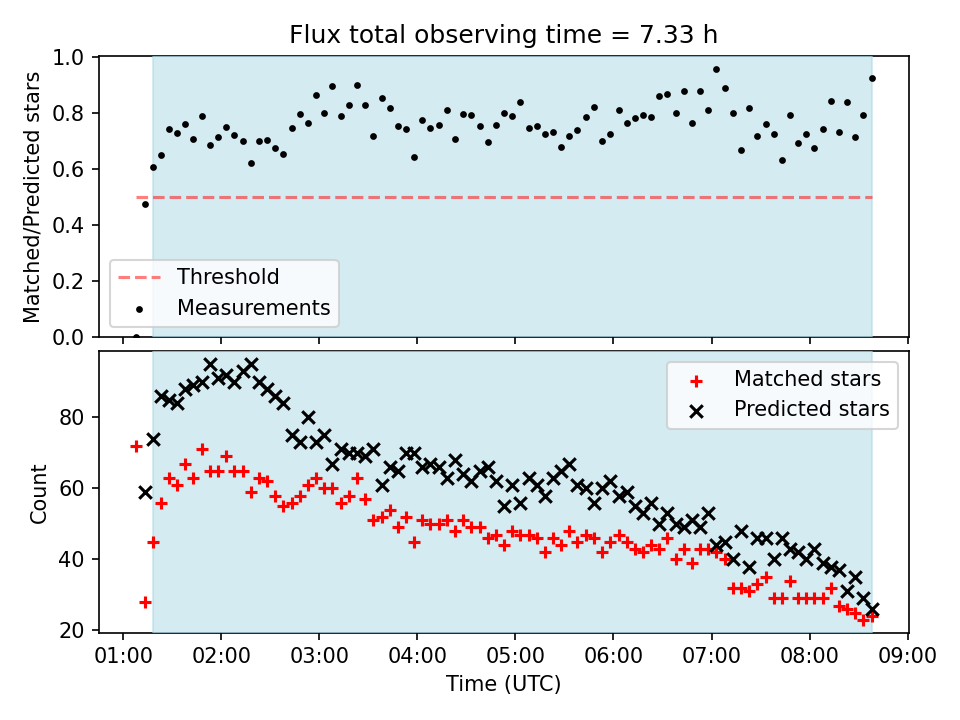 Flux total observing time = 7.33 h

Matched/Predicted stars

1.0
0.8
0.6
0.4
0.2
0.0

Threshold
Measurements

Count

80
60
40
20

Matched stars
Predicted stars

01:00 02:00 03:00 04:00 05:00 06:00 07:00 08:00 09:00

Time (UTC)